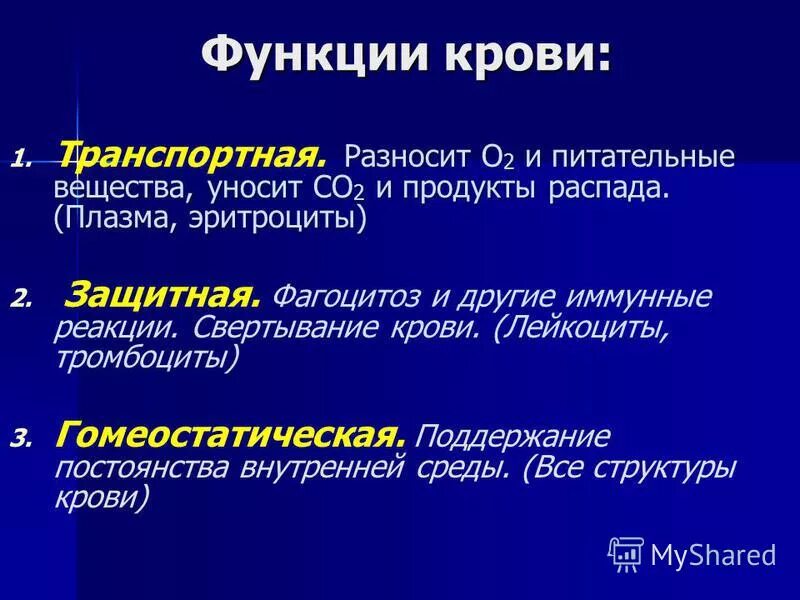 Функции крови:

1. Транспортная. Разносит $O_2$ и питательные вещества, уносит $CO_2$ и продукты распада. (Плазма, эритроциты)

2. Защитная. Фагоцитоз и другие иммунные реакции. Свертывание крови. (Лейкоциты, тромбоциты)

3. Гомеостатическая. Поддержание постоянства внутренней среды. (Все структуры крови)

MyShared